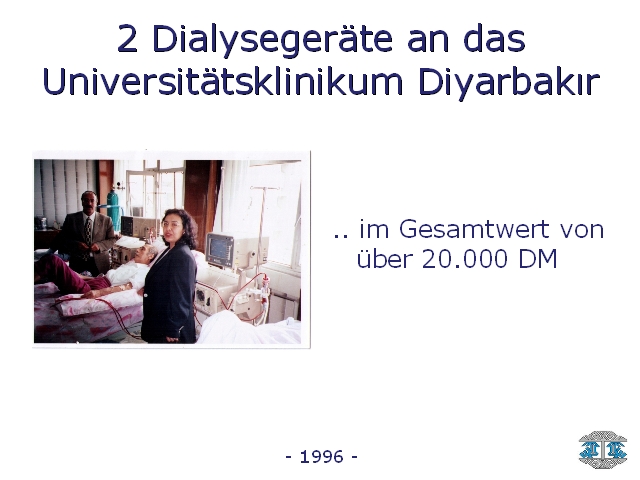 2 Dialysegeräte an das Universitätsklinikum Diyarbakır

.. im Gesamtwert von über 20.000 DM

- 1996 -